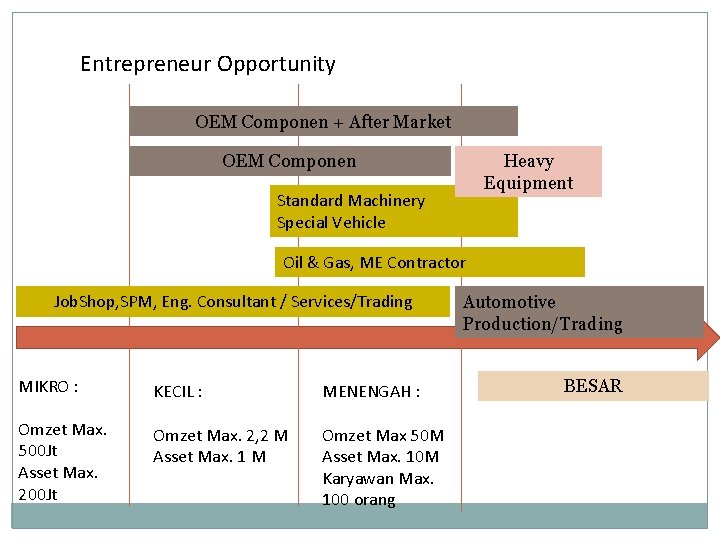 Entrepreneur Opportunity

OEM Componen + After Market

OEM Componen

Heavy Equipment

Standard Machinery
Special Vehicle

Oil & Gas, ME Contractor

JobShop,SPM, Eng. Consultant / Services/Trading

Automotive Production/Trading

MIKRO :

Omzet Max. 500Jt
Asset Max. 200Jt

KECIL :

Omzet Max. 2,2 M
Asset Max. 1 M

MENENGAH :

Omzet Max 50M
Asset Max. 10M
Karyawan Max. 100 orang

BESAR